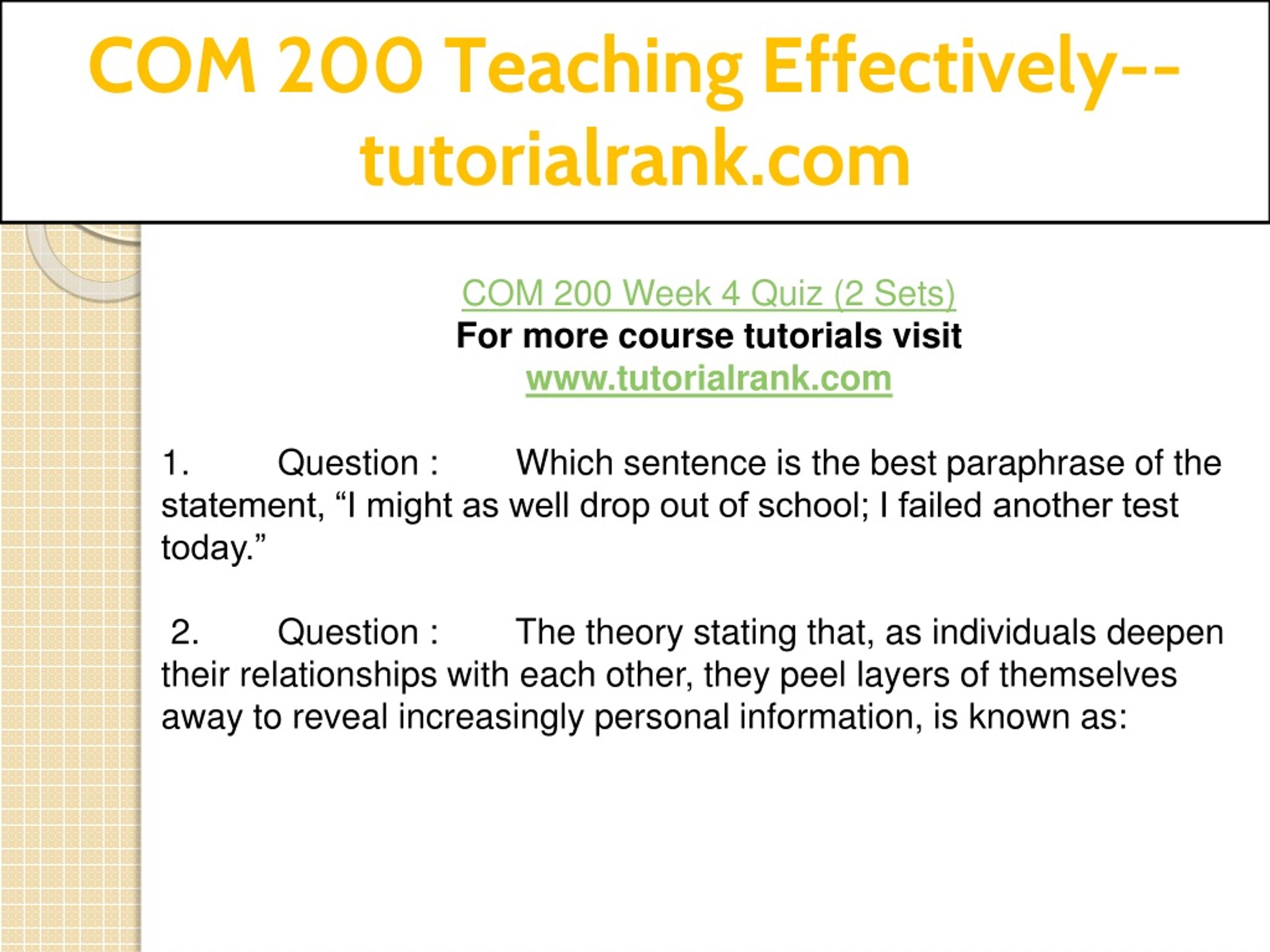 COM 200 Teaching Effectively--tutorialrank.com

COM 200 Week 4 Quiz (2 Sets)
For more course tutorials visit
www.tutorialrank.com

1. Question : Which sentence is the best paraphrase of the statement, “I might as well drop out of school; I failed another test today.”

2. Question : The theory stating that, as individuals deepen their relationships with each other, they peel layers of themselves away to reveal increasingly personal information, is known as: